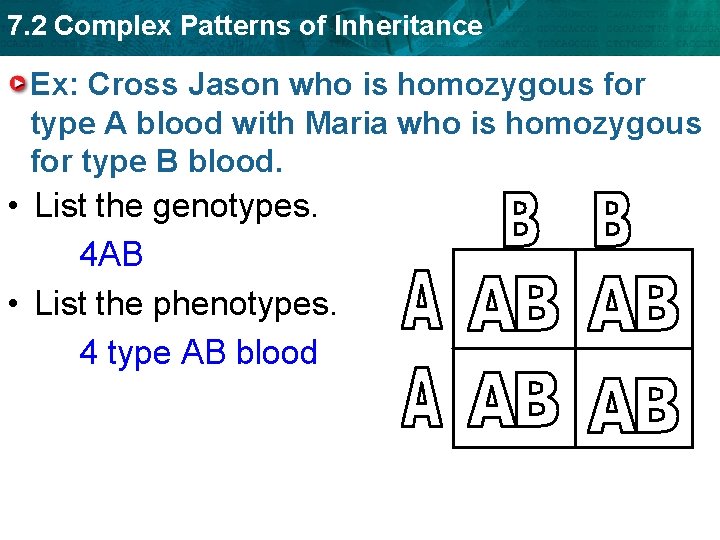 7.2 Complex Patterns of Inheritance

Ex: Cross Jason who is homozygous for type A blood with Maria who is homozygous for type B blood.

• List the genotypes.

4AB

• List the phenotypes.

4 type AB blood

| | B | B |
|---|---|---|
| A | AB | AB |
| A | AB | AB |